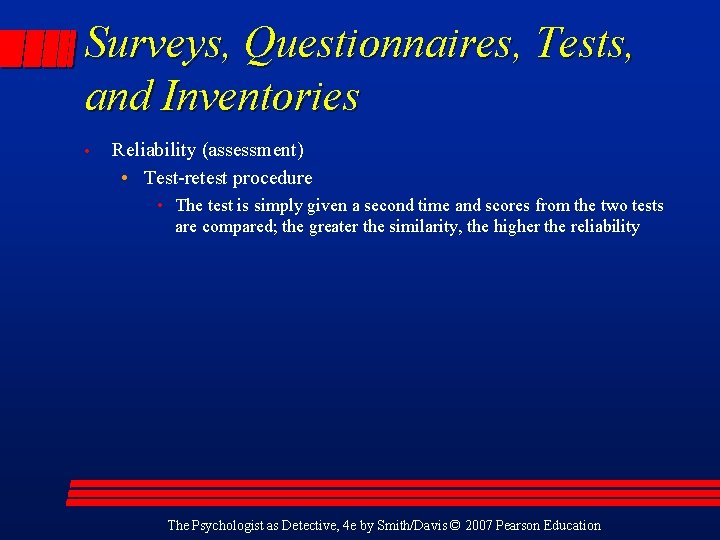 Surveys, Questionnaires, Tests, and Inventories

• Reliability (assessment)
• Test-retest procedure
• The test is simply given a second time and scores from the two tests are compared; the greater the similarity, the higher the reliability

The Psychologist as Detective, 4e by Smith/Davis © 2007 Pearson Education